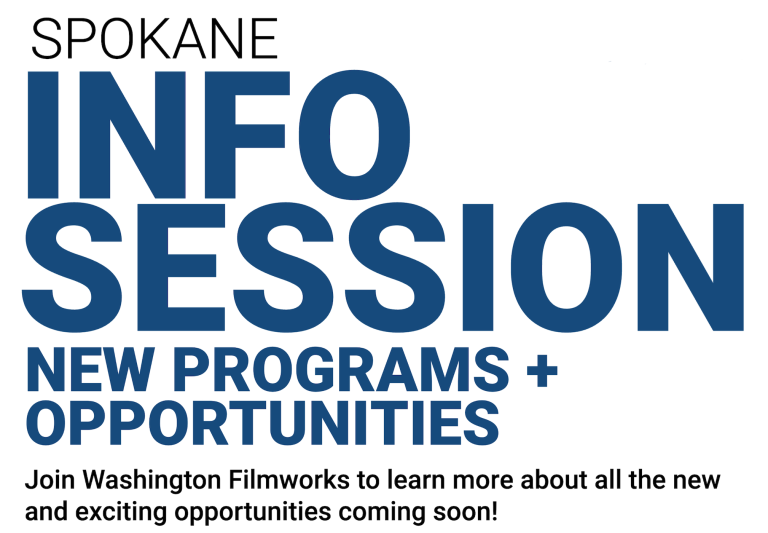 SPOKANE
INFO
SESSION
NEW PROGRAMS +
OPPORTUNITIES

Join Washington Filmworks to learn more about all the new and exciting opportunities coming soon!